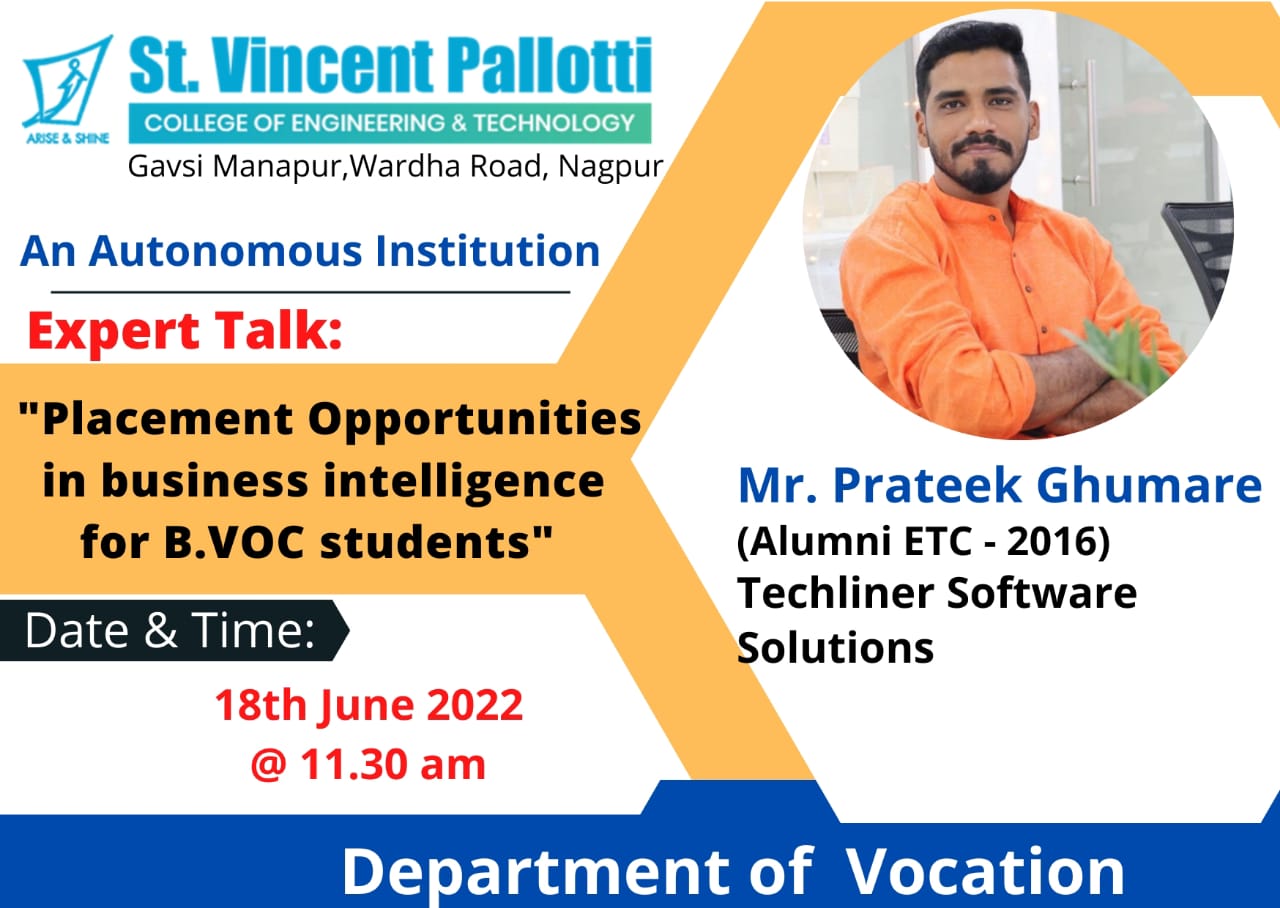 ARISE & SHINE
St. Vincent Pallotti
COLLEGE OF ENGINEERING & TECHNOLOGY
Gavsi Manapur,Wardha Road, Nagpur

An Autonomous Institution

Expert Talk:

"Placement Opportunities in business intelligence for B.VOC students"

Date & Time:

18th June 2022
@ 11.30 am

Mr. Prateek Ghumare
(Alumni ETC - 2016)
Techliner Software Solutions

Department of Vocation